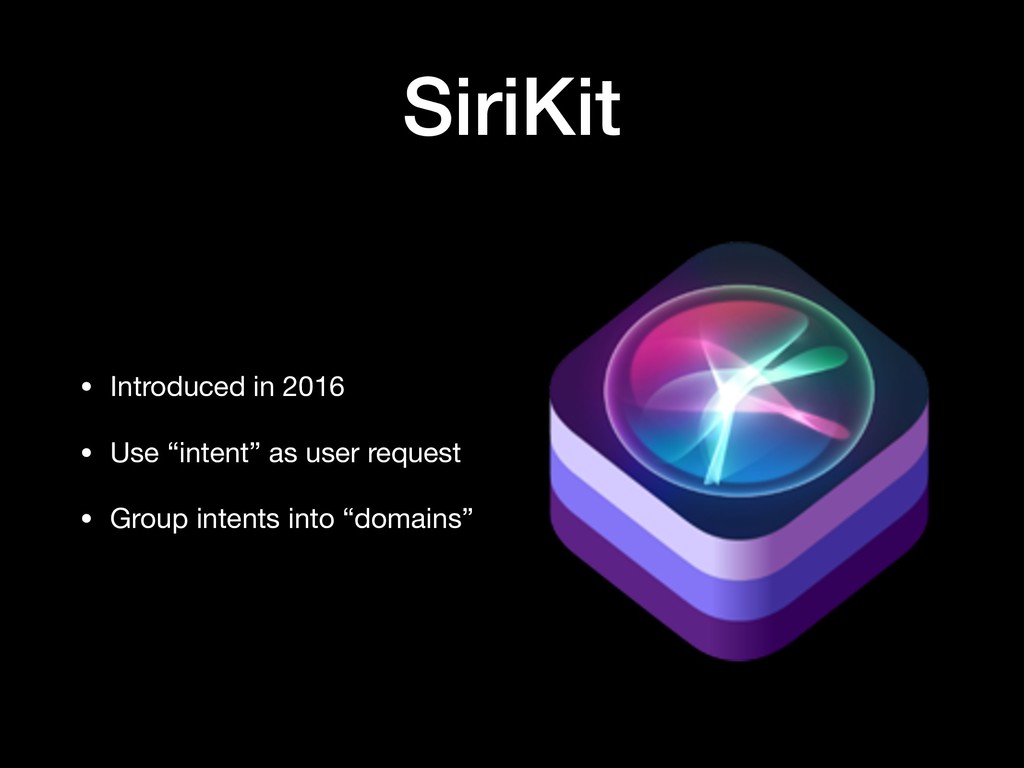 SiriKit

• Introduced in 2016

• Use “intent” as user request

• Group intents into “domains”